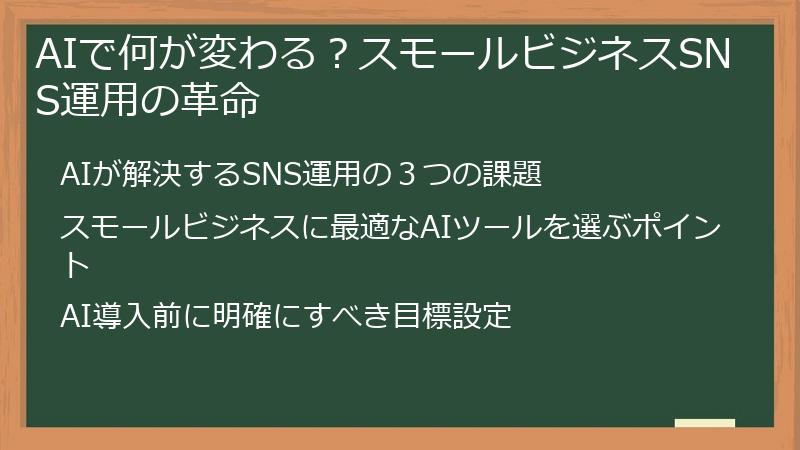 AIで何が変わる？スモールビジネスSNS運用の革命

AIが解決するSNS運用の３つの課題

スモールビジネスに最適なAIツールを選ぶポイント

AI導入前に明確にすべき目標設定